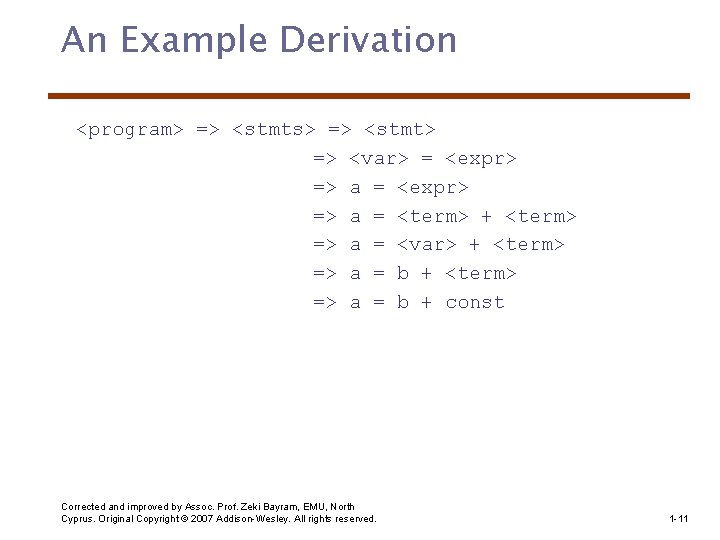 An Example Derivation

<program> => <stmts> => <stmt>
=> <var> = <expr>
=> a = <expr>
=> a = <term> + <term>
=> a = <var> + <term>
=> a = b + <term>
=> a = b + const

Corrected and improved by Assoc. Prof. Zeki Bayram, EMU, North Cyprus. Original Copyright © 2007 Addison-Wesley. All rights reserved.

1-11